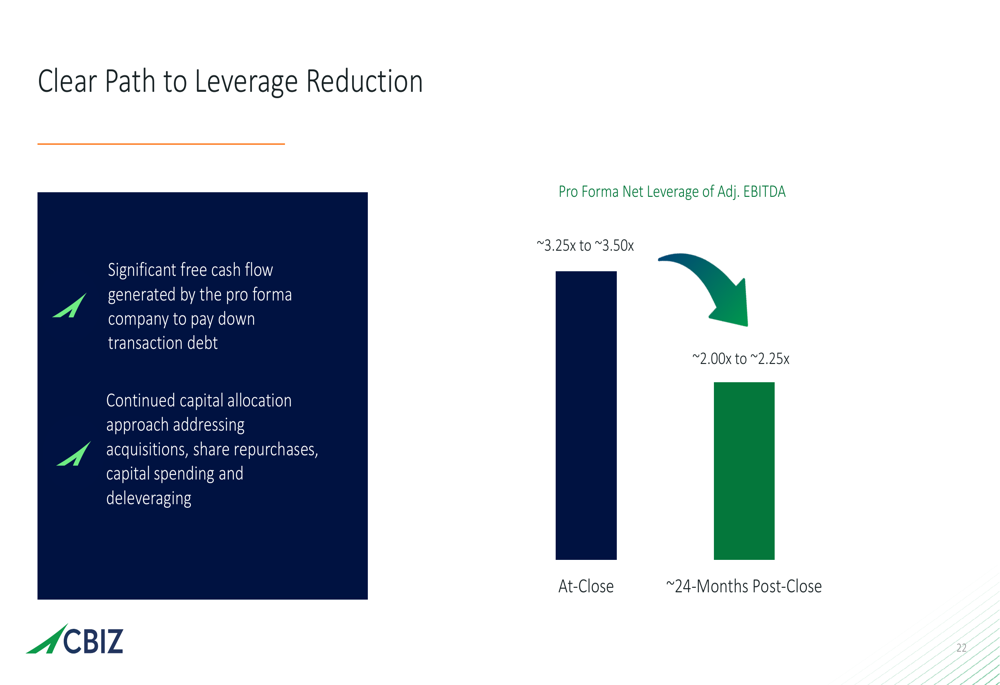 Clear Path to Leverage Reduction

Significant free cash flow generated by the pro forma company to pay down transaction debt

Continued capital allocation approach addressing acquisitions, share repurchases, capital spending and deleveraging

Pro Forma Net Leverage of Adj. EBITDA

~3.25x to ~3.50x

~2.00x to ~2.25x

At-Close

~24-Months Post-Close

CBIZ

22